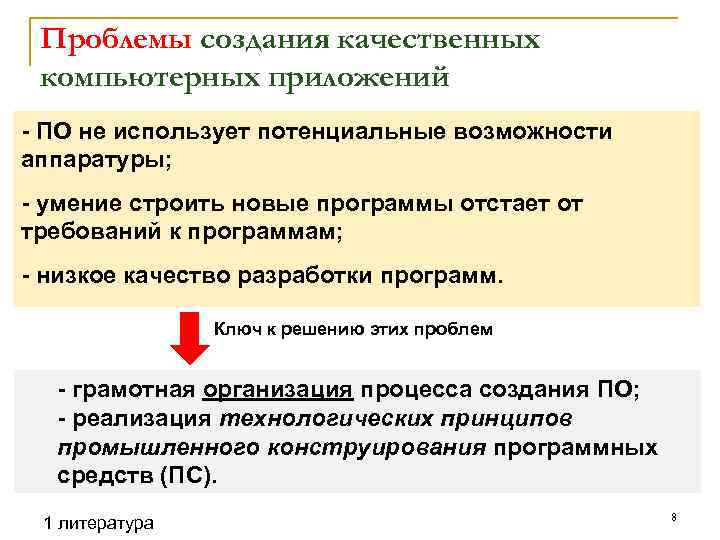 Проблемы создания качественных компьютерных приложений

- ПО не использует потенциальные возможности аппаратуры;

- умение строить новые программы отстает от требований к программам;

- низкое качество разработки программ.

Ключ к решению этих проблем

- грамотная организация процесса создания ПО;
- реализация технологических принципов промышленного конструирования программных средств (ПС).

1 литература

8